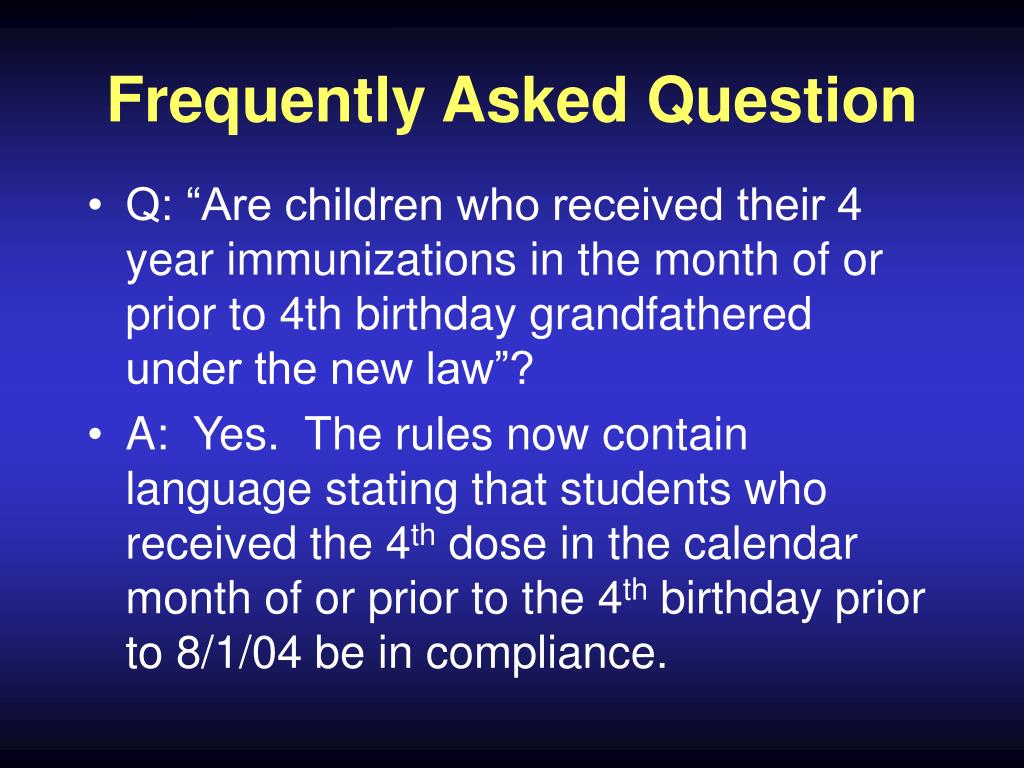 Frequently Asked Question

• Q: “Are children who received their 4 year immunizations in the month of or prior to 4th birthday grandfathered under the new law”?

• A: Yes. The rules now contain language stating that students who received the 4$^{th}$ dose in the calendar month of or prior to the 4$^{th}$ birthday prior to 8/1/04 be in compliance.